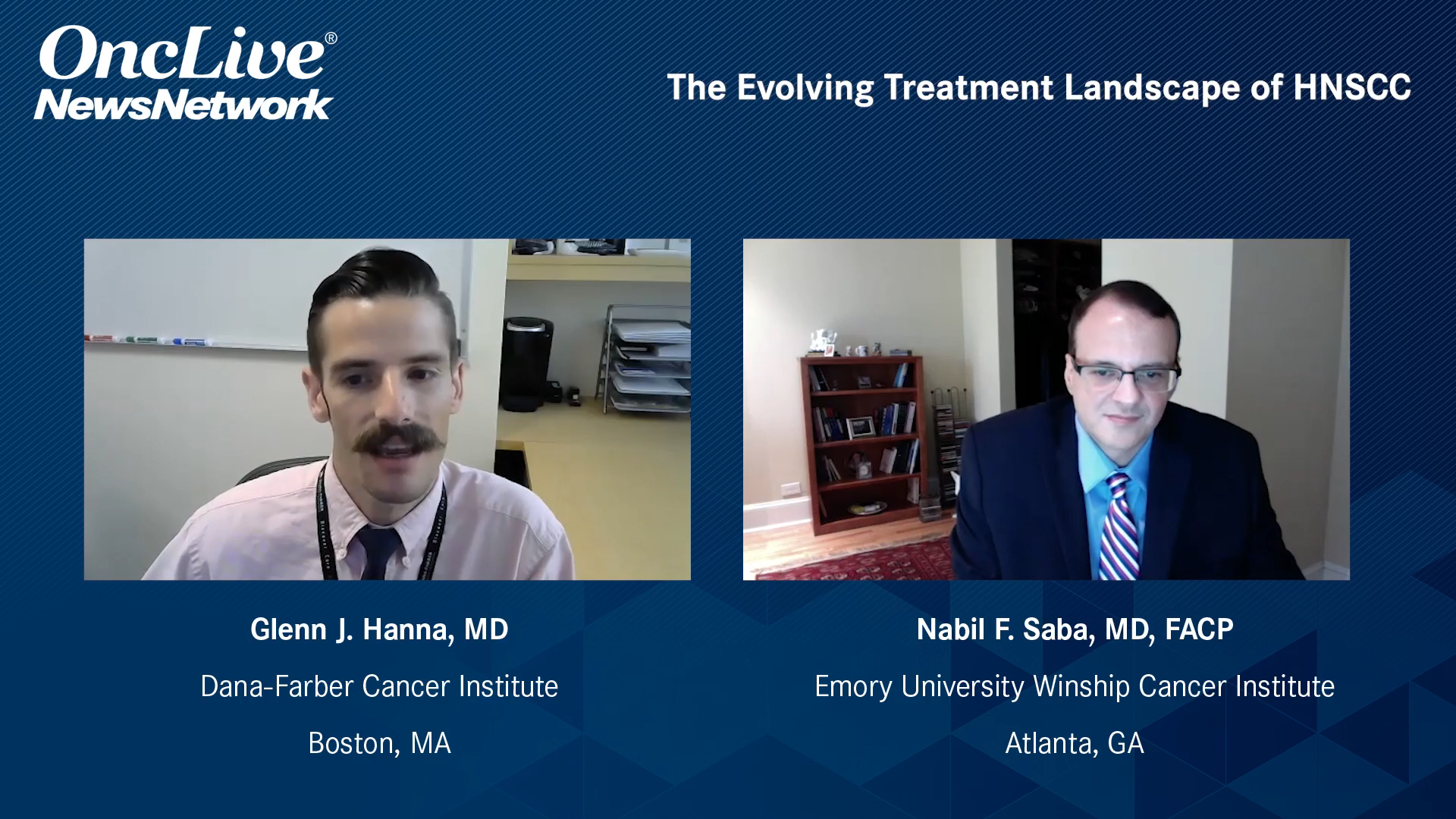 OncLive®
NewsNetwork

The Evolving Treatment Landscape of HNSCC

Glenn J. Hanna, MD
Dana-Farber Cancer Institute
Boston, MA

Nabil F. Saba, MD, FACP
Emory University Winship Cancer Institute
Atlanta, GA